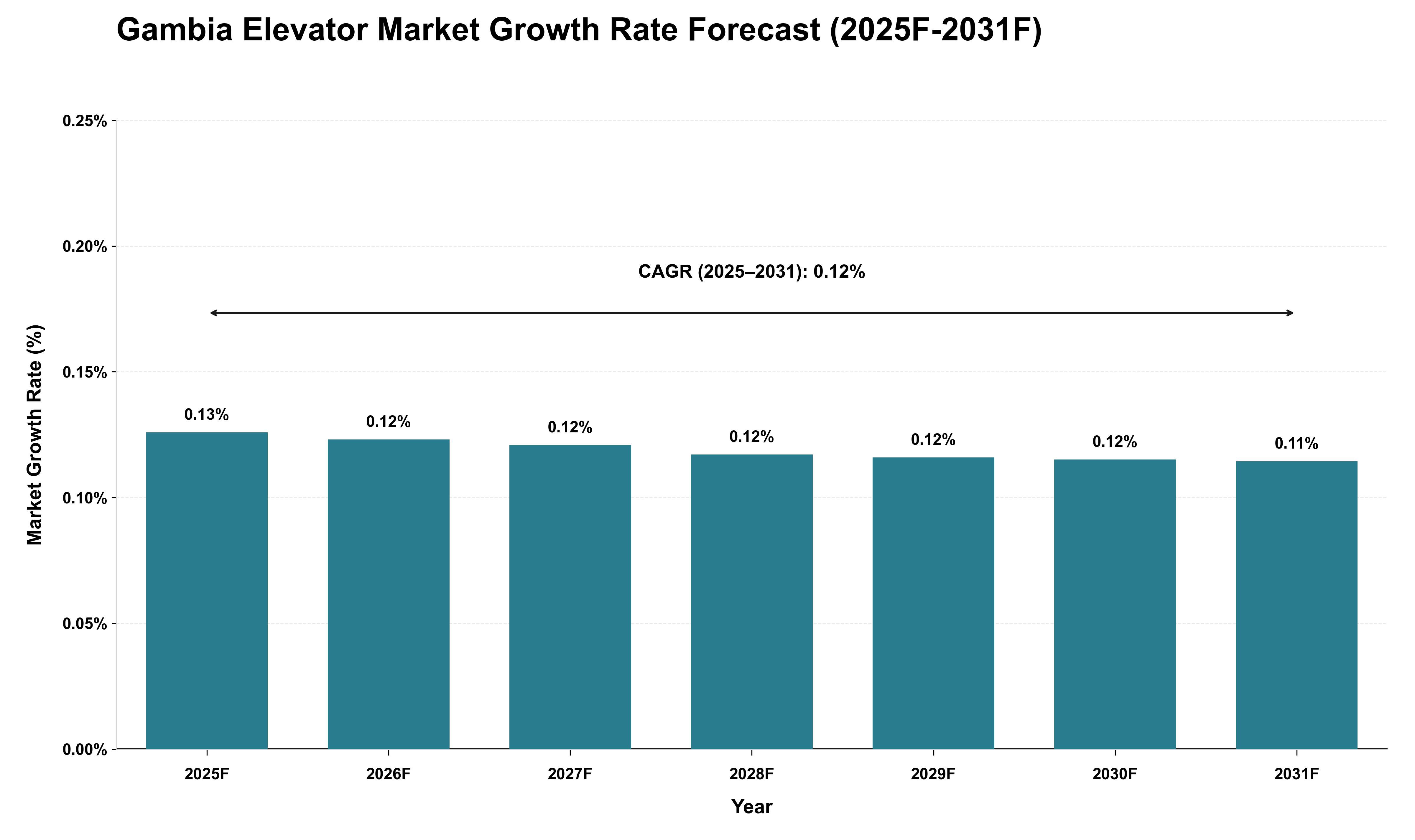 Gambia Elevator Market Growth Rate Forecast (2025F-2031F)

Market Growth Rate (%)

0.25%
0.20%
0.15%
0.10%
0.05%
0.00%

CAGR (2025–2031): 0.12%

0.13%
0.12%
0.12%
0.12%
0.12%
0.12%
0.11%

2025F
2026F
2027F
2028F
2029F
2030F
2031F

Year